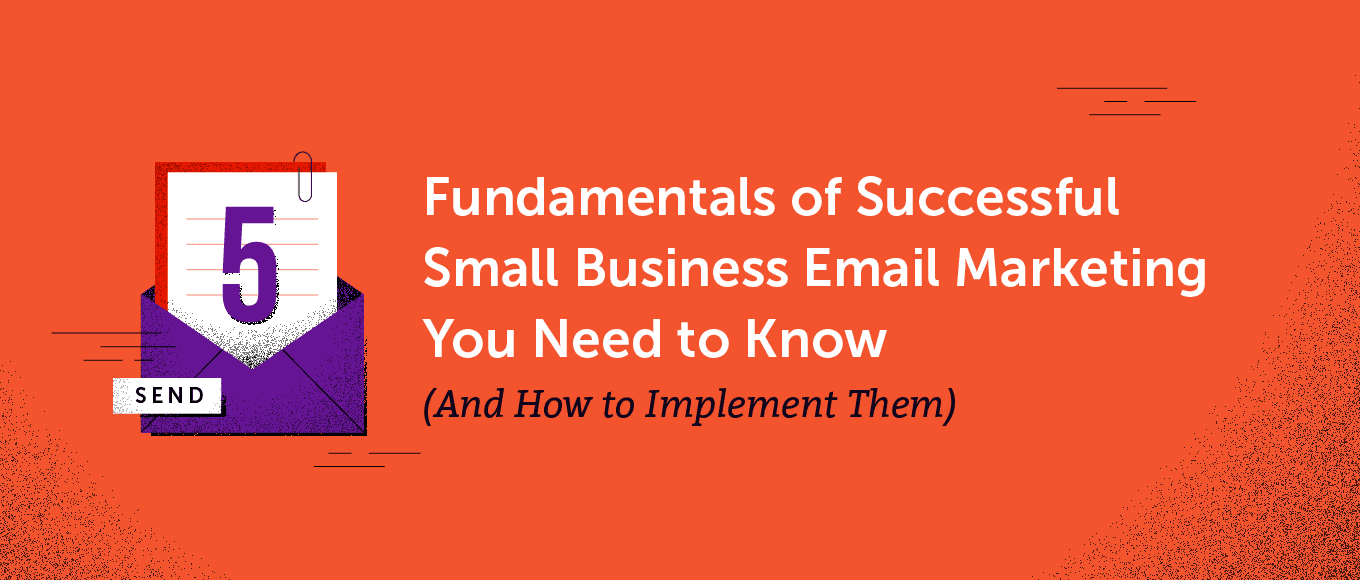 5

SEND

Fundamentals of Successful Small Business Email Marketing You Need to Know

(And How to Implement Them)